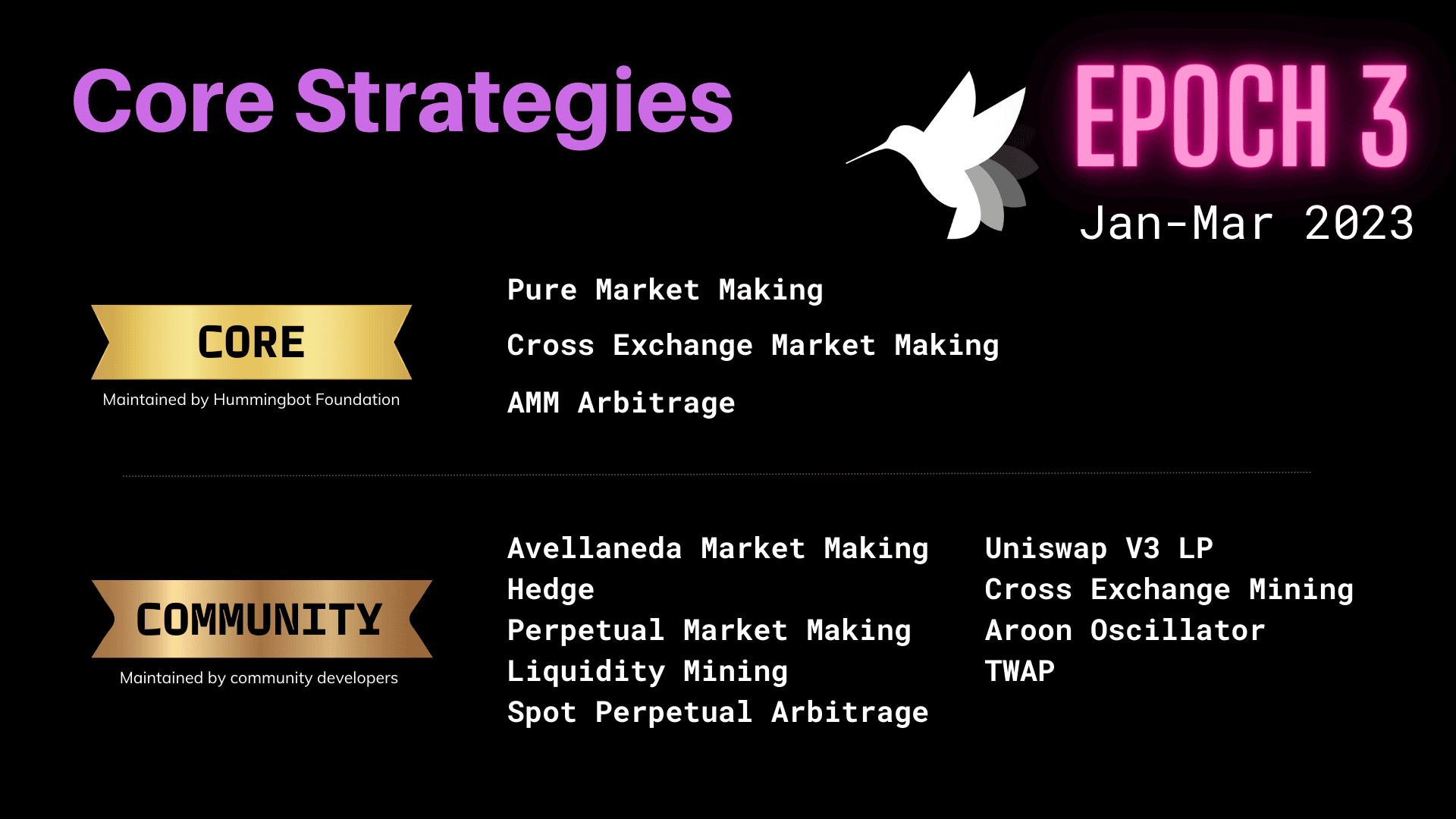 Core Strategies

EPOCH 3

Jan-Mar 2023

CORE

Maintained by Hummingbot Foundation

Pure Market Making

Cross Exchange Market Making

AMM Arbitrage

COMMUNITY

Maintained by community developers

Avellaneda Market Making
Hedge
Perpetual Market Making
Liquidity Mining
Spot Perpetual Arbitrage

Uniswap V3 LP
Cross Exchange Mining
Aroon Oscillator
TWAP